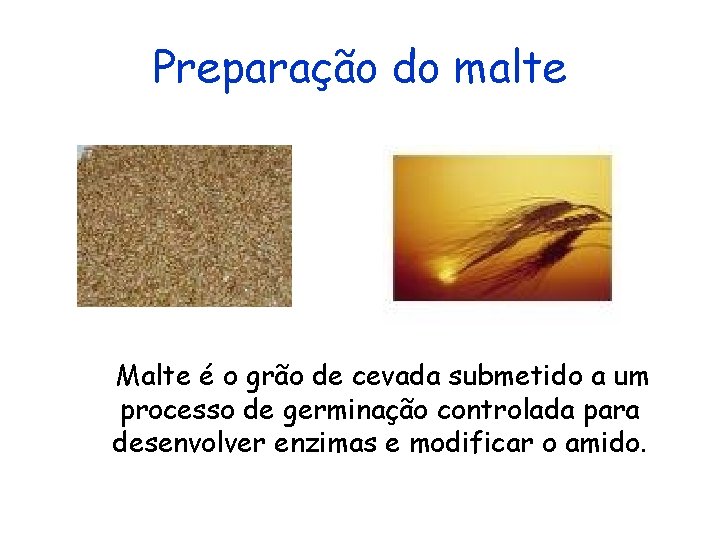 Preparação do malte

Malte é o grão de cevada submetido a um processo de germinação controlada para desenvolver enzimas e modificar o amido.